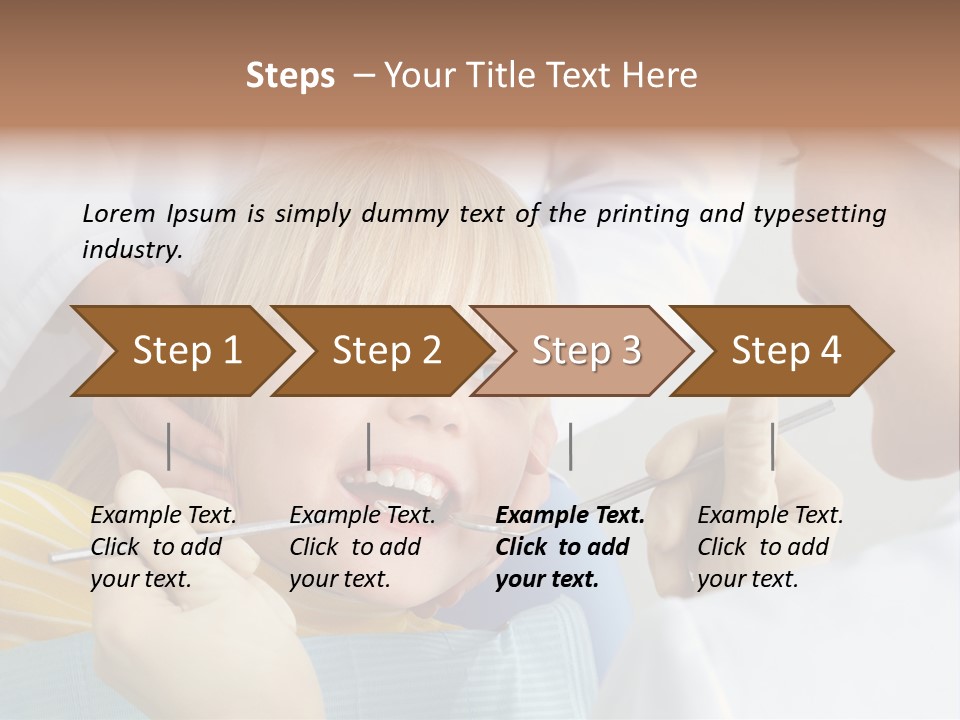 Steps – Your Title Text Here

Lorem Ipsum is simply dummy text of the printing and typesetting industry.

Step 1

Step 2

Step 3

Step 4

Example Text. Click to add your text.

Example Text. Click to add your text.

Example Text. Click to add your text.

Example Text. Click to add your text.